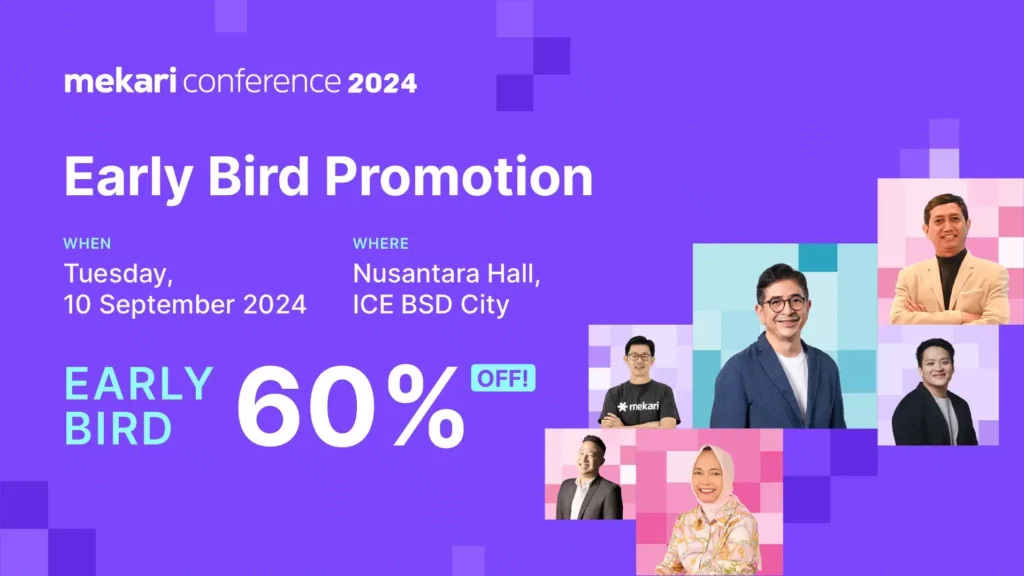 mekari conference 2024

Early Bird Promotion

WHEN
Tuesday,
10 September 2024

WHERE
Nusantara Hall,
ICE BSD City

EARLY BIRD 60% OFF!

mekari